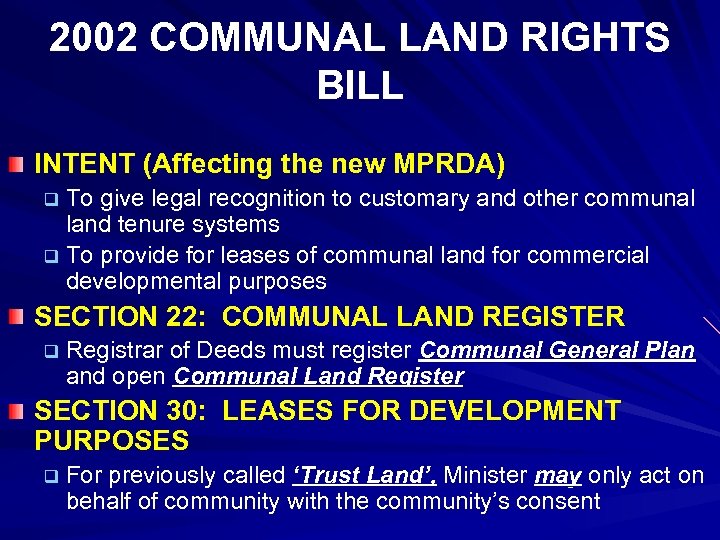 2002 COMMUNAL LAND RIGHTS BILL

INTENT (Affecting the new MPRDA)

To give legal recognition to customary and other communal land tenure systems

To provide for leases of communal land for commercial developmental purposes

SECTION 22: COMMUNAL LAND REGISTER

Registrar of Deeds must register Communal General Plan and open Communal Land Register

SECTION 30: LEASES FOR DEVELOPMENT PURPOSES

For previously called 'Trust Land', Minister may only act on behalf of community with the community's consent